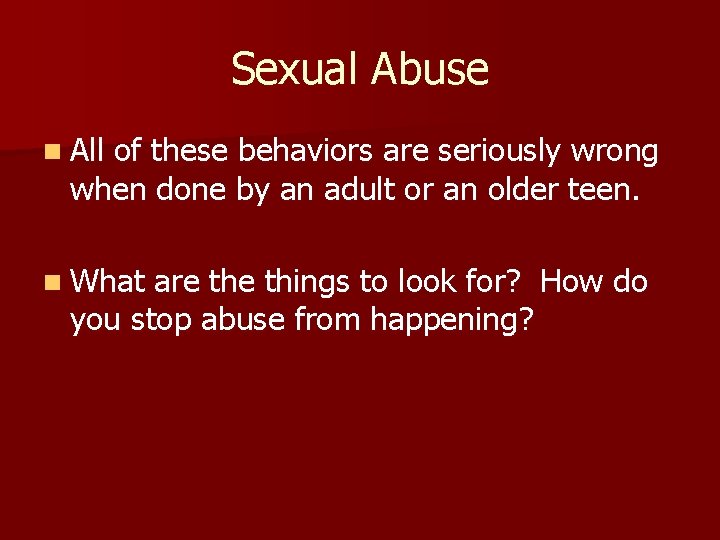 Sexual Abuse

All of these behaviors are seriously wrong when done by an adult or an older teen.

What are the things to look for? How do you stop abuse from happening?